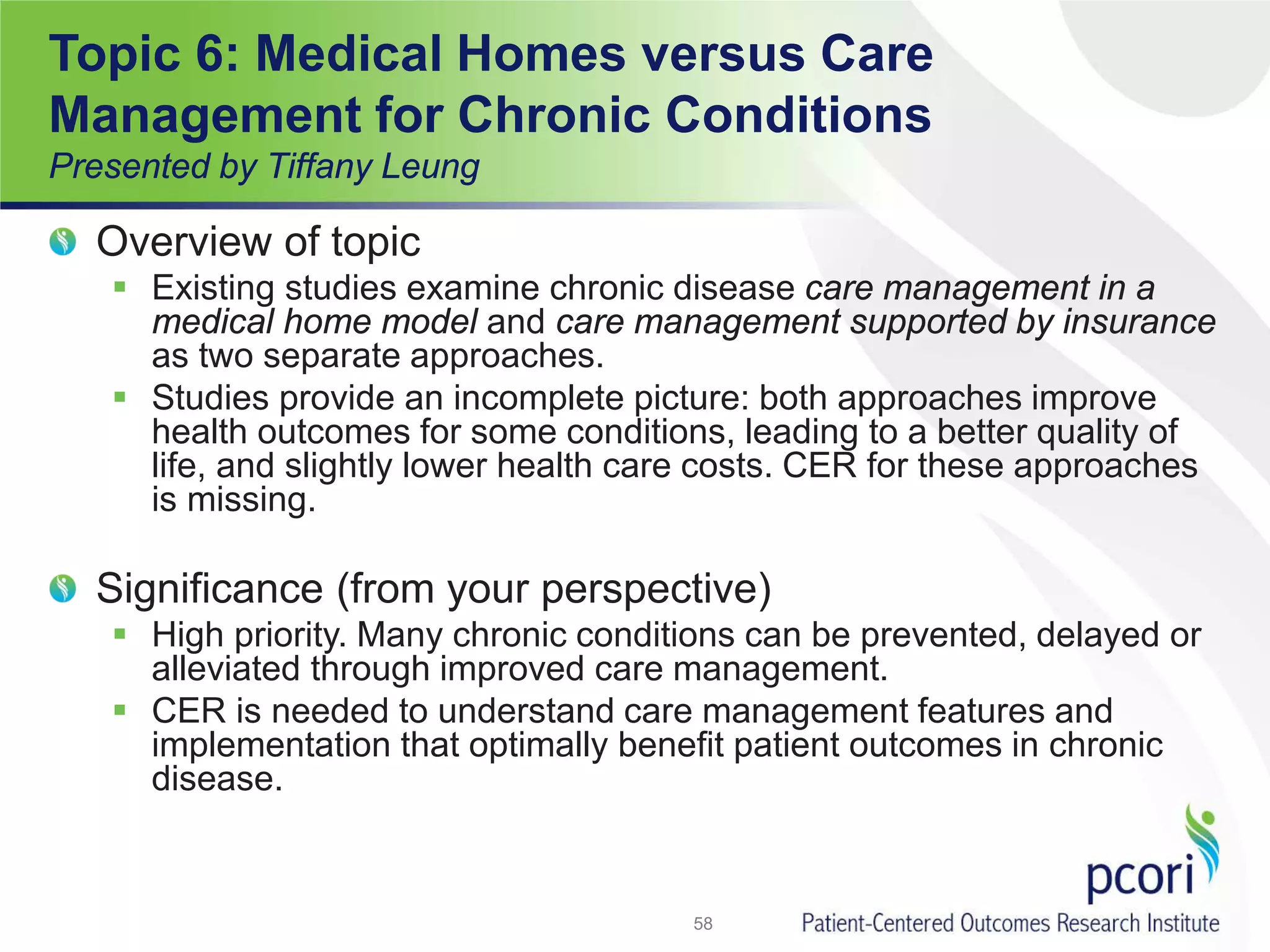 Topic 6: Medical Homes versus Care Management for Chronic Conditions
Presented by Tiffany Leung

Overview of topic

Existing studies examine chronic disease care management in a medical home model and care management supported by insurance as two separate approaches.

Studies provide an incomplete picture: both approaches improve health outcomes for some conditions, leading to a better quality of life, and slightly lower health care costs. CER for these approaches is missing.

Significance (from your perspective)

High priority. Many chronic conditions can be prevented, delayed or alleviated through improved care management.

CER is needed to understand care management features and implementation that optimally benefit patient outcomes in chronic disease.

58

pcori
Patient-Centered Outcomes Research Institute